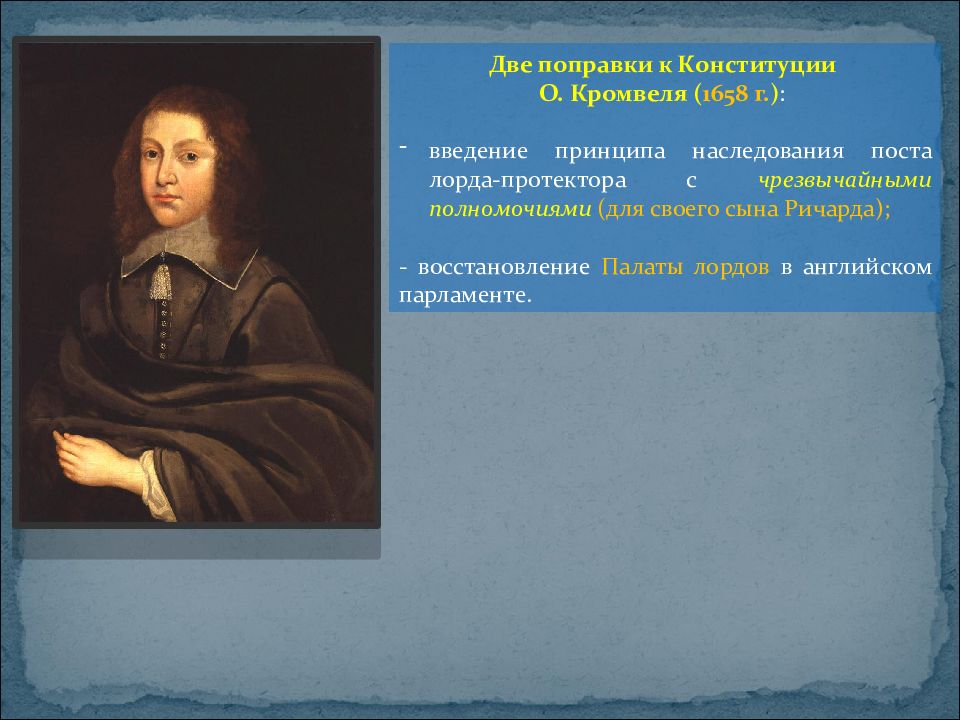 Две поправки к Конституции
О. Кромвеля (1658 г.):

- введение принципа наследования поста лорда-протектора с чрезвычайными полномочиями (для своего сына Ричарда);

- восстановление Палаты лордов в английском парламенте.